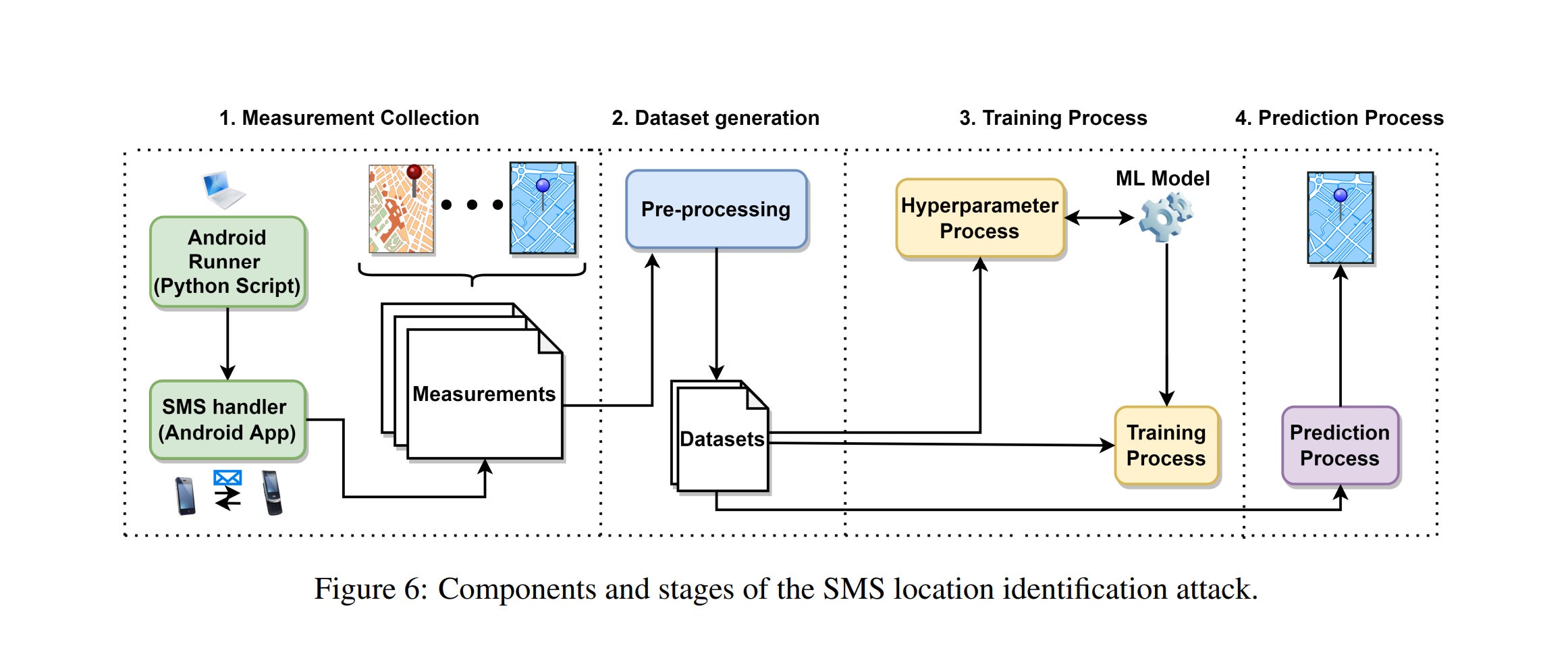 1. Measurement Collection

2. Dataset generation

3. Training Process

4. Prediction Process

Android Runner (Python Script)

SMS handler (Android App)

Measurements

Pre-processing

Datasets

Hyperparameter Process

ML Model

Training Process

Prediction Process

Figure 6: Components and stages of the SMS location identification attack.